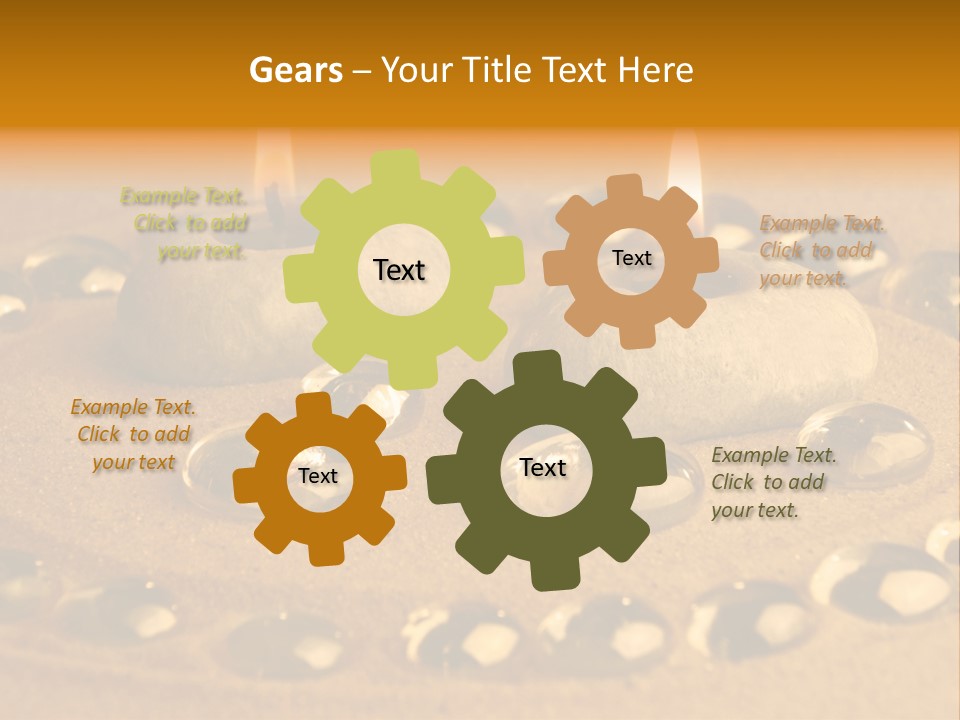 Gears – Your Title Text Here

Example Text. Click to add your text.

Text

Text

Example Text. Click to add your text.

Example Text. Click to add your text

Text

Text

Example Text. Click to add your text.